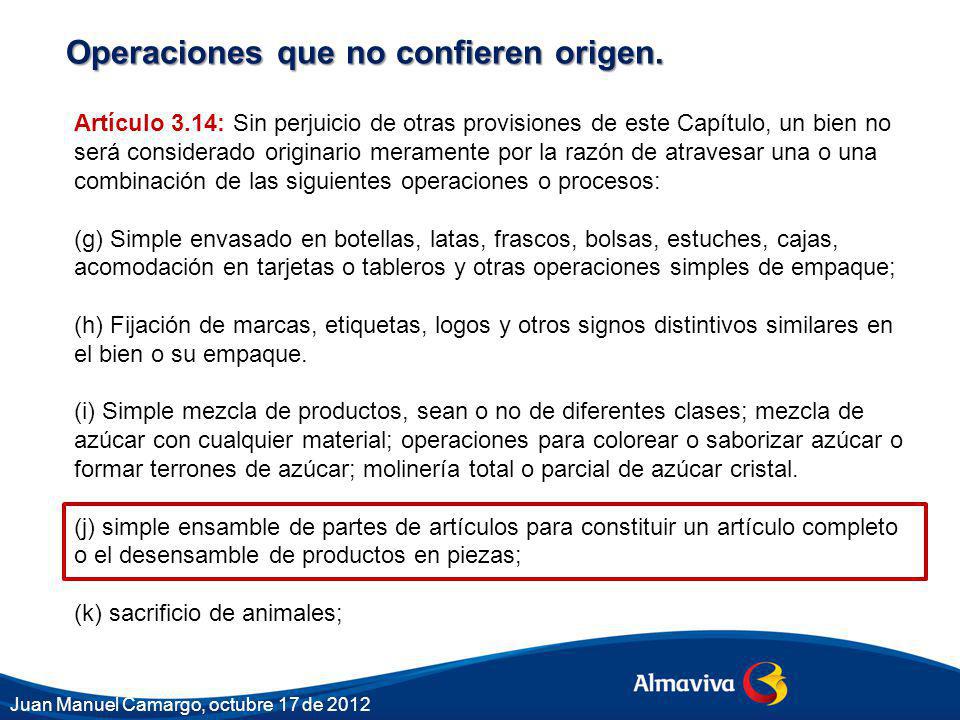 Operaciones que no confieren origen.

Artículo 3.14: Sin perjuicio de otras provisiones de este Capítulo, un bien no será considerado originario meramente por la razón de atravesar una o una combinación de las siguientes operaciones o procesos:

(g) Simple envasado en botellas, latas, frascos, bolsas, estuches, cajas, acomodación en tarjetas o tableros y otras operaciones simples de empaque;

(h) Fijación de marcas, etiquetas, logos y otros signos distintivos similares en el bien o su empaque.

(i) Simple mezcla de productos, sean o no de diferentes clases; mezcla de azúcar con cualquier material; operaciones para colorear o saborizar azúcar o formar terrones de azúcar; molinería total o parcial de azúcar cristal.

(j) simple ensamble de partes de artículos para constituir un artículo completo o el desensamble de productos en piezas;

(k) sacrificio de animales;

Almaviva

Juan Manuel Camargo, octubre 17 de 2012